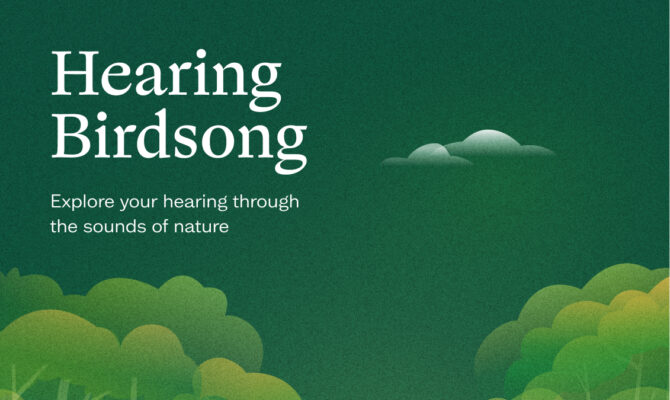 Hearing Birdsong

Explore your hearing through the sounds of nature